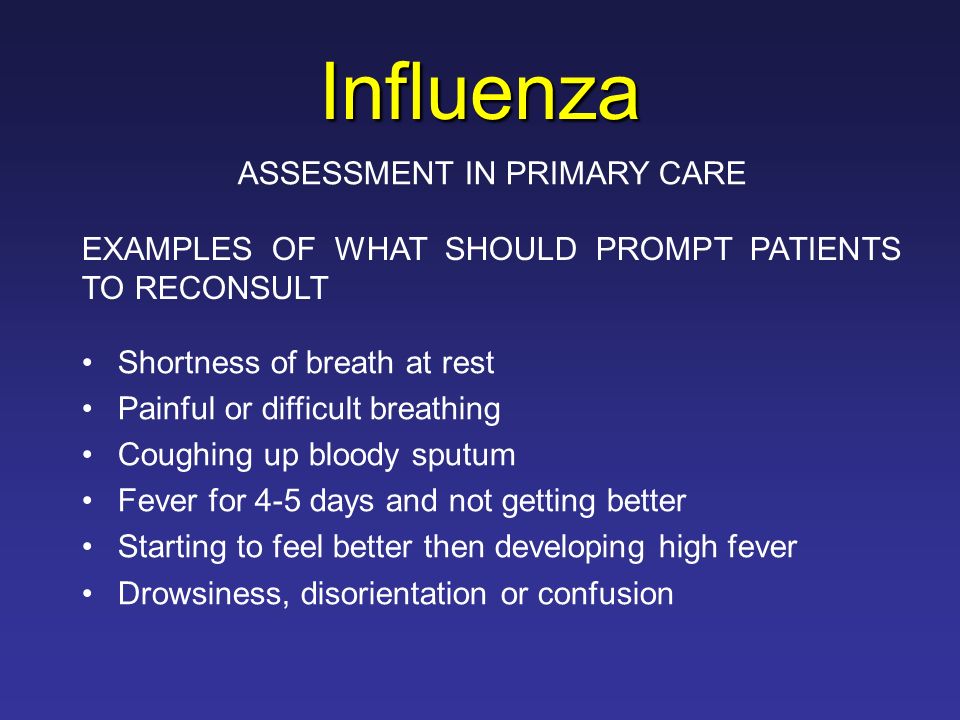 Influenza

ASSESSMENT IN PRIMARY CARE

EXAMPLES OF WHAT SHOULD PROMPT PATIENTS TO RECONSULT

• Shortness of breath at rest
• Painful or difficult breathing
• Coughing up bloody sputum
• Fever for 4-5 days and not getting better
• Starting to feel better then developing high fever
• Drowsiness, disorientation or confusion